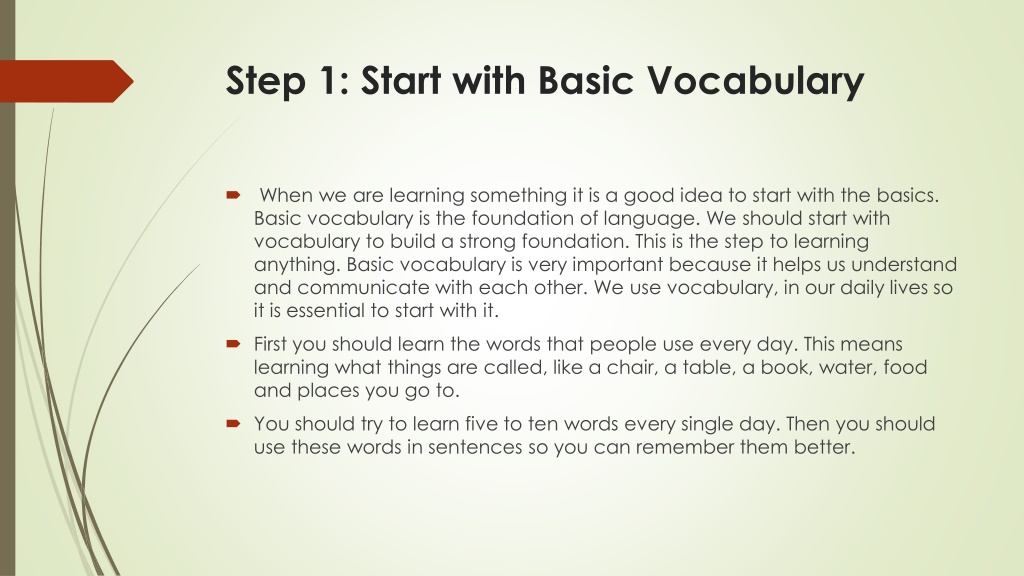 Step 1: Start with Basic Vocabulary

When we are learning something it is a good idea to start with the basics. Basic vocabulary is the foundation of language. We should start with vocabulary to build a strong foundation. This is the step to learning anything. Basic vocabulary is very important because it helps us understand and communicate with each other. We use vocabulary, in our daily lives so it is essential to start with it.

First you should learn the words that people use every day. This means learning what things are called, like a chair, a table, a book, water, food and places you go to.

You should try to learn five to ten words every single day. Then you should use these words in sentences so you can remember them better.